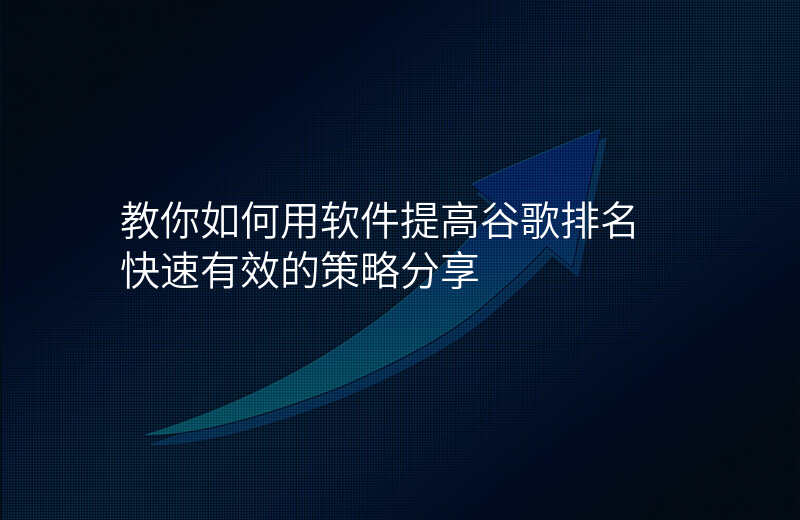 教你如何用软件提高谷歌排名
快速有效的策略分享